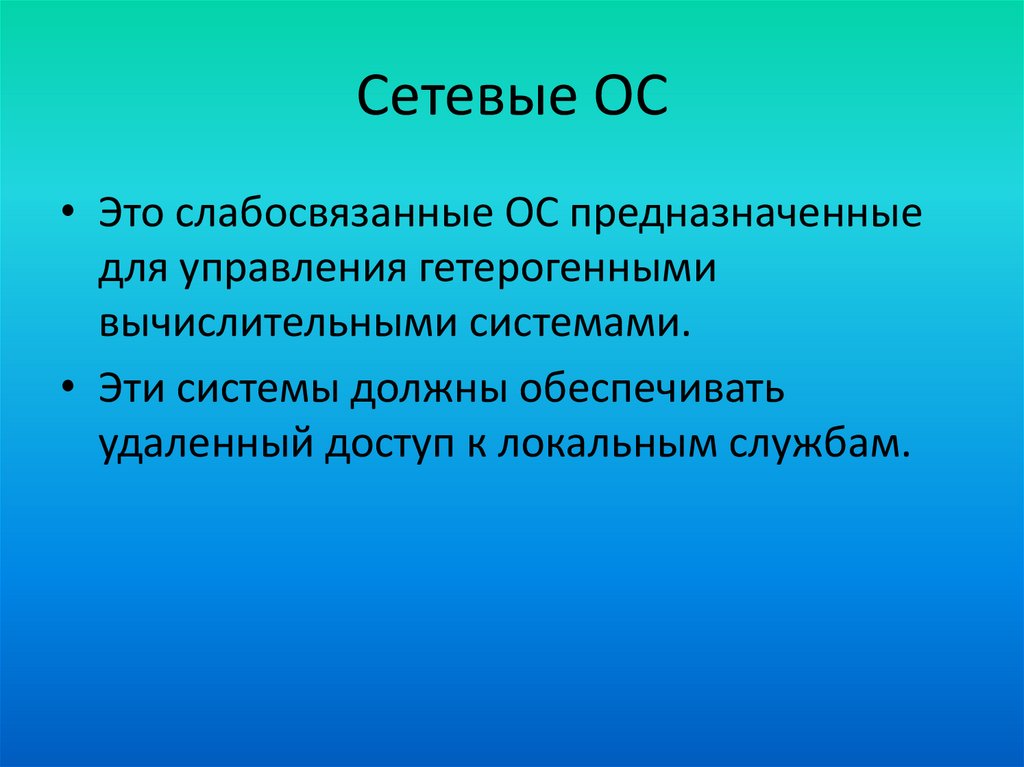 Сетевые ОС

• Это слабосвязанные ОС предназначенные для управления гетерогенными вычислительными системами.

• Эти системы должны обеспечивать удаленный доступ к локальным службам.